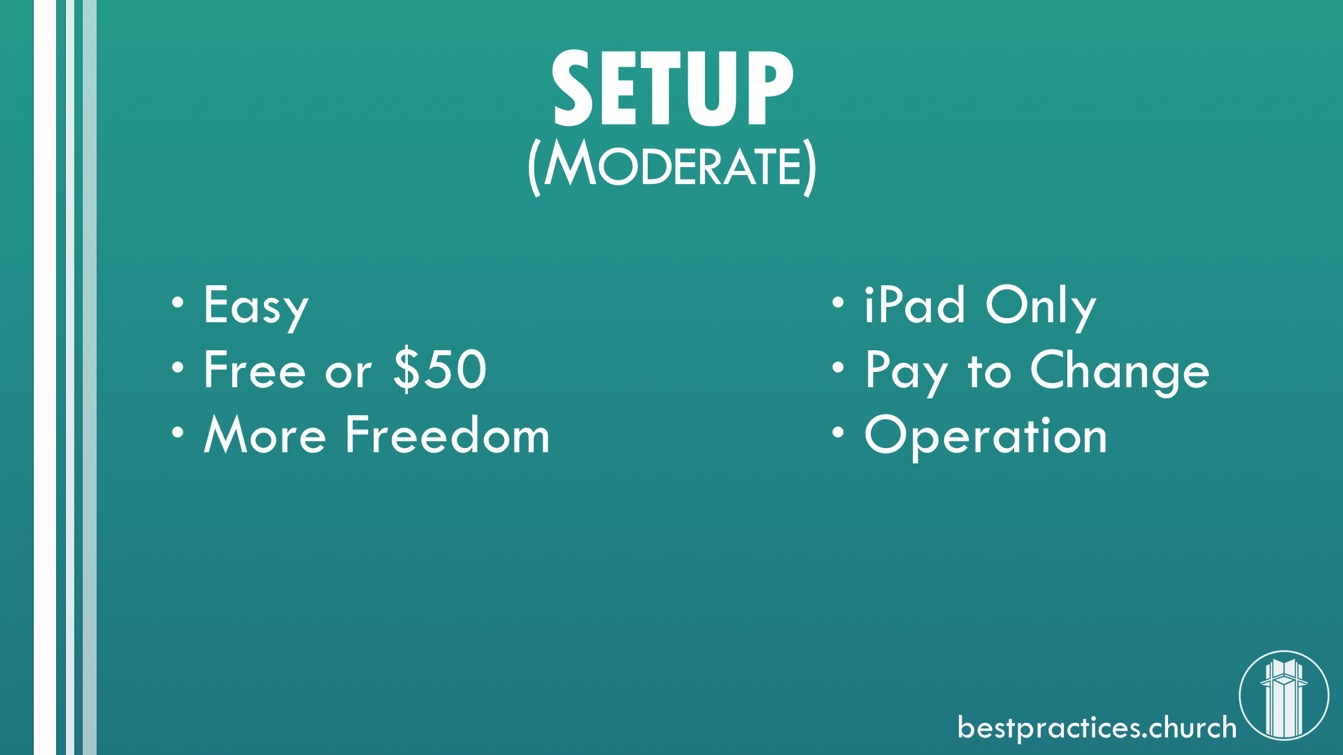 SETUP
(MODERATE)

• Easy
• Free or \$50
• More Freedom

• iPad Only
• Pay to Change
• Operation

bestpractices.church